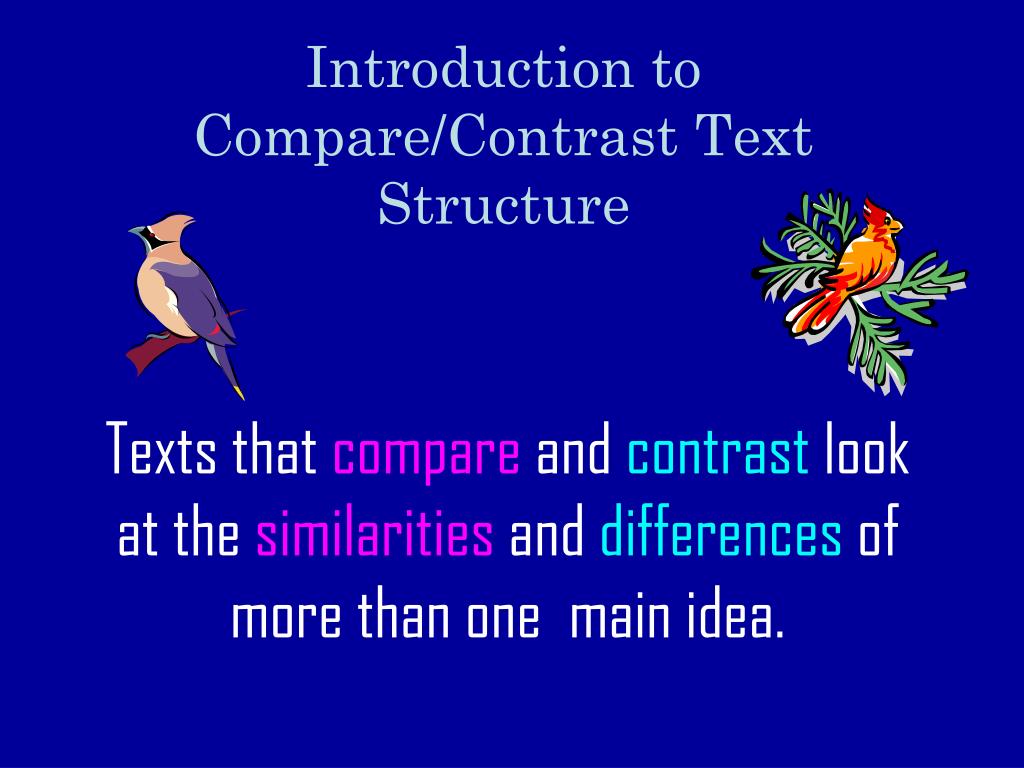 Introduction to Compare/Contrast Text Structure

Texts that compare and contrast look at the similarities and differences of more than one  main idea.